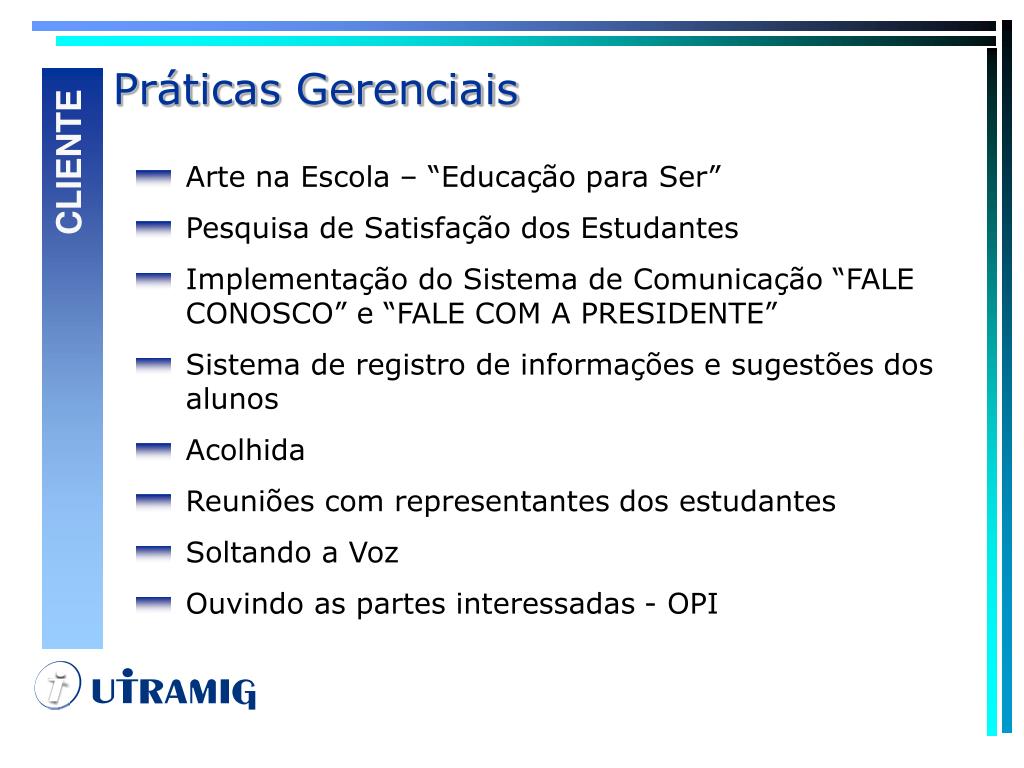 CLIENTE

Práticas Gerenciais

Arte na Escola – “Educação para Ser”

Pesquisa de Satisfação dos Estudantes

Implementação do Sistema de Comunicação “FALE CONOSCO” e “FALE COM A PRESIDENTE”

Sistema de registro de informações e sugestões dos alunos

Acolhida

Reuniões com representantes dos estudantes

Soltando a Voz

Ouvindo as partes interessadas - OPI

UTRAMIG